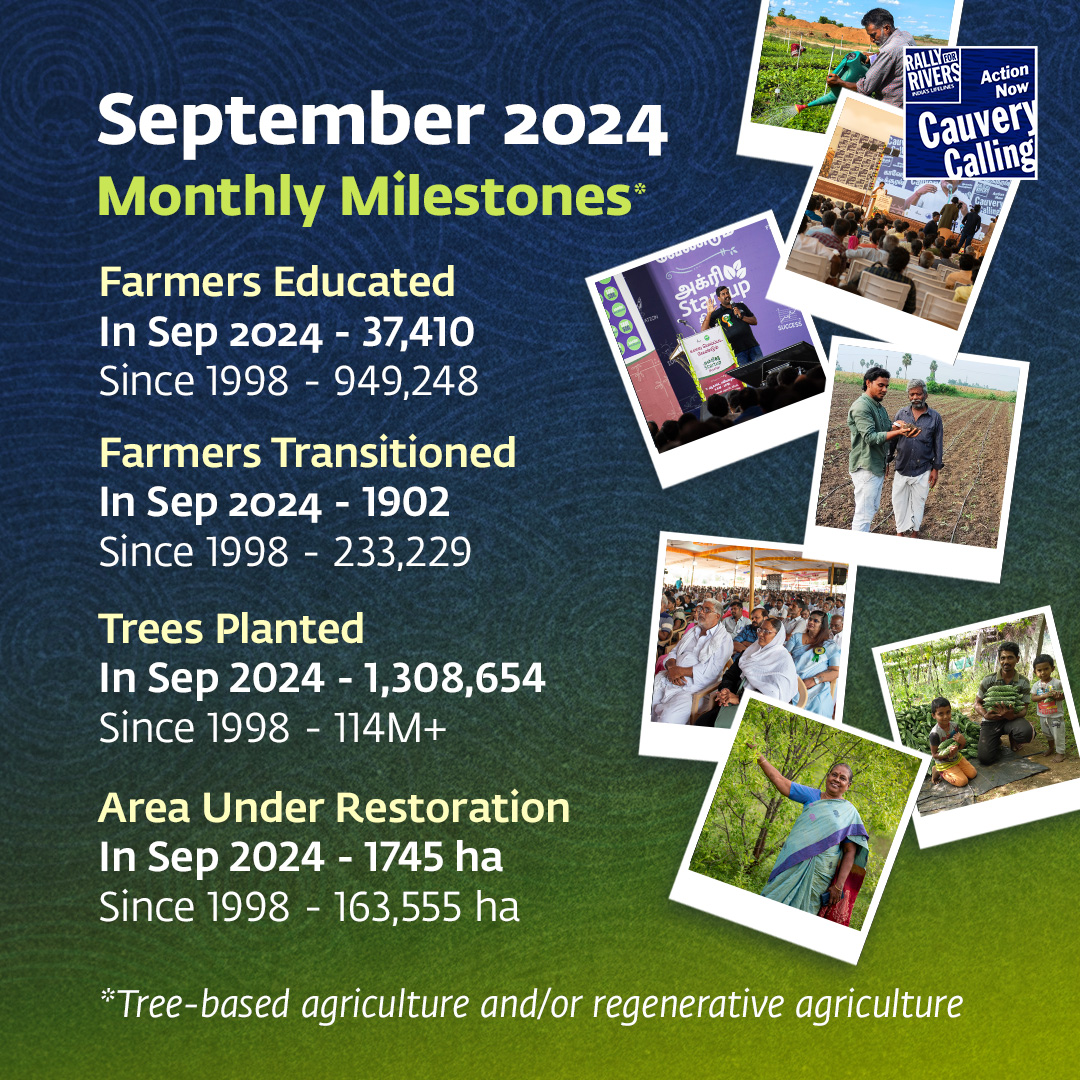 September 2024
Monthly Milestones*

Farmers Educated
In Sep 2024 - 37,410
Since 1998 - 949,248

Farmers Transitioned
In Sep 2024 - 1902
Since 1998 - 233,229

Trees Planted
In Sep 2024 - 1,308,654
Since 1998 - 114M+

Area Under Restoration
In Sep 2024 - 1745 ha
Since 1998 - 163,555 ha

*Tree-based agriculture and/or regenerative agriculture

RALLY FOR RIVERS INDIA'S LIFELINES
Action Now
Cauvery Calling

அக்ரி Startup
SUCCESS